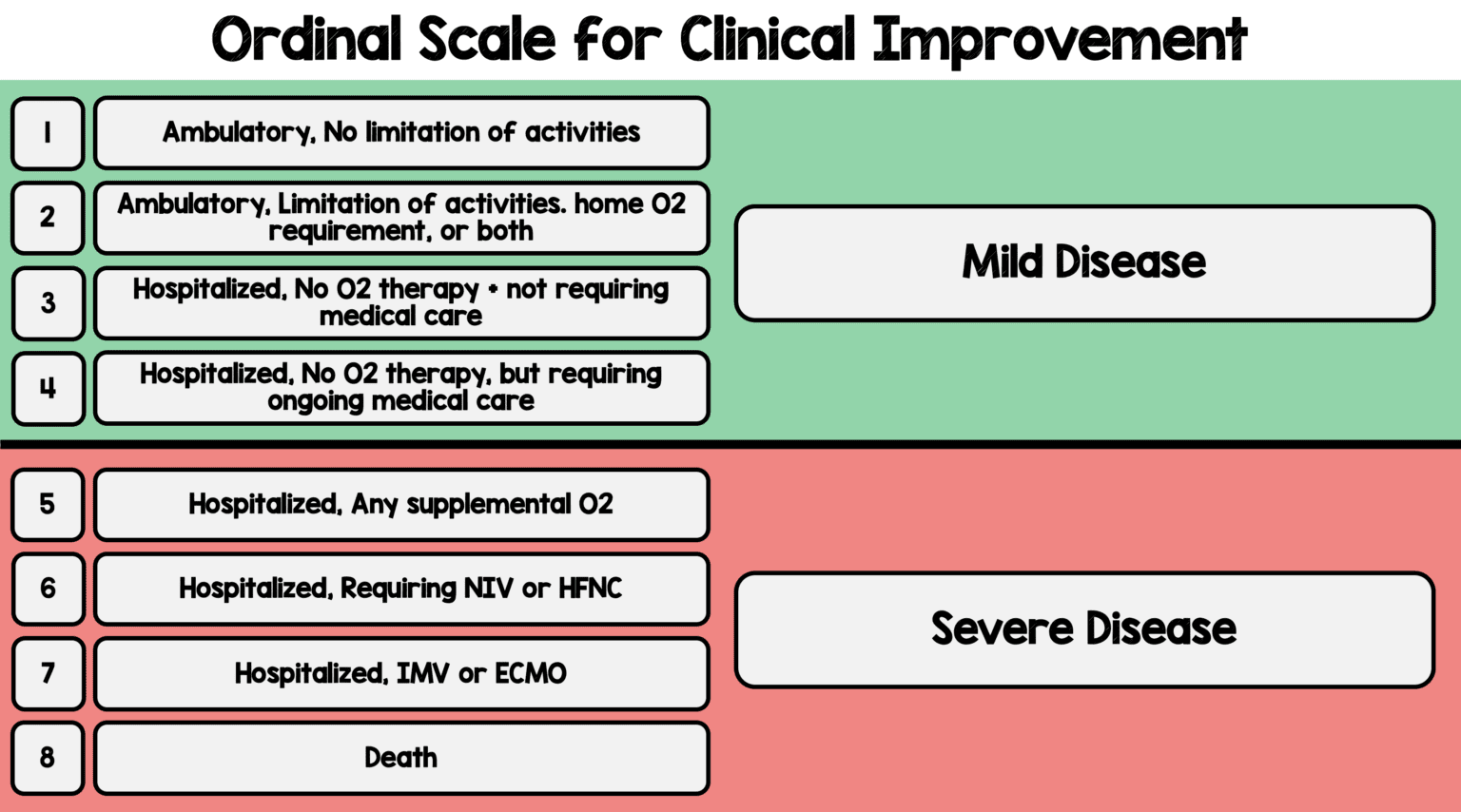 Ordinal Scale for Clinical Improvement

1
Ambulatory, No limitation of activities

2
Ambulatory, Limitation of activities. home O2 requirement, or both

3
Hospitalized, No O2 therapy + not requiring medical care

4
Hospitalized, No O2 therapy, but requiring ongoing medical care

Mild Disease

5
Hospitalized, Any supplemental O2

6
Hospitalized, Requiring NIV or HFNC

7
Hospitalized, IMV or ECMO

8
Death

Severe Disease